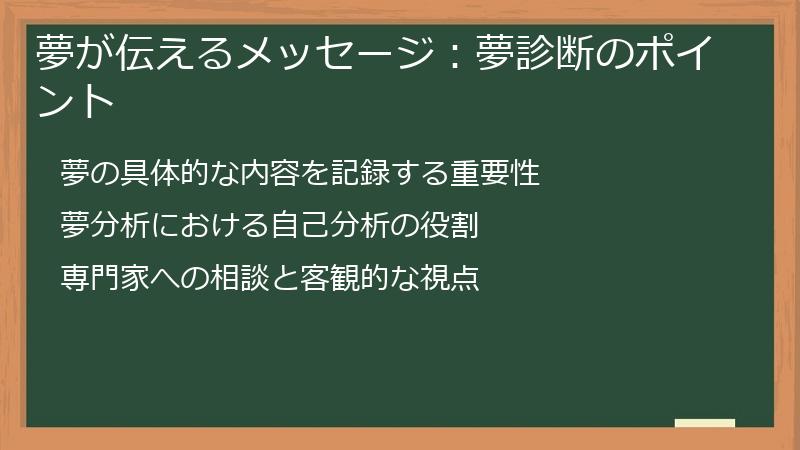 夢が伝えるメッセージ：夢診断のポイント

夢の具体的な内容を記録する重要性

夢分析における自己分析の役割

専門家への相談と客観的な視点